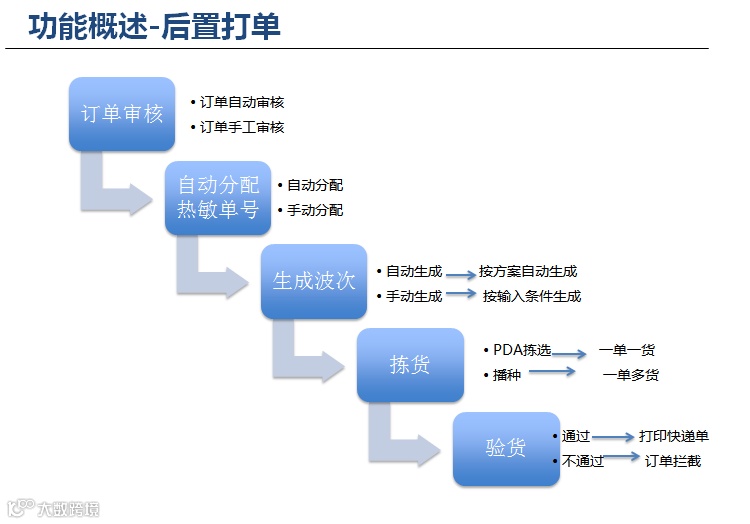 功能概述-后置打单

订单审核
• 订单自动审核
• 订单手工审核

自动分配热敏单号
• 自动分配
• 手动分配

生成波次
• 自动生成 按方案自动生成
• 手动生成 按输入条件生成

拣货
• PDA拣选 一单一货
• 播种 一单多货

验货
• 通过 打印快递单
• 不通过 订单拦截

大数跨境